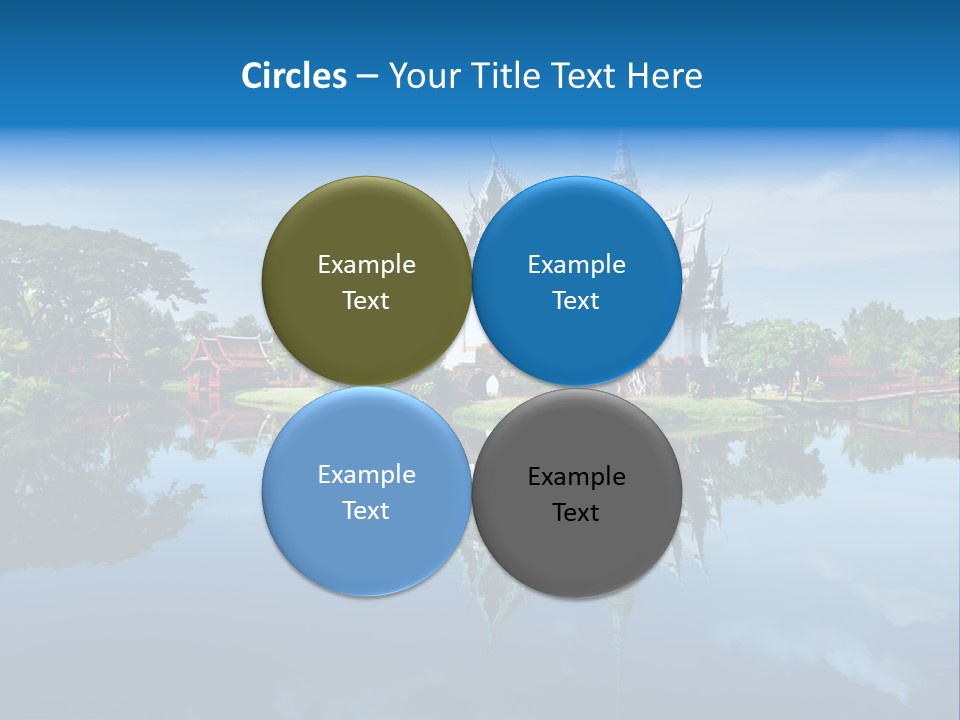 Circles – Your Title Text Here

Example Text

Example Text

Example Text

Example Text